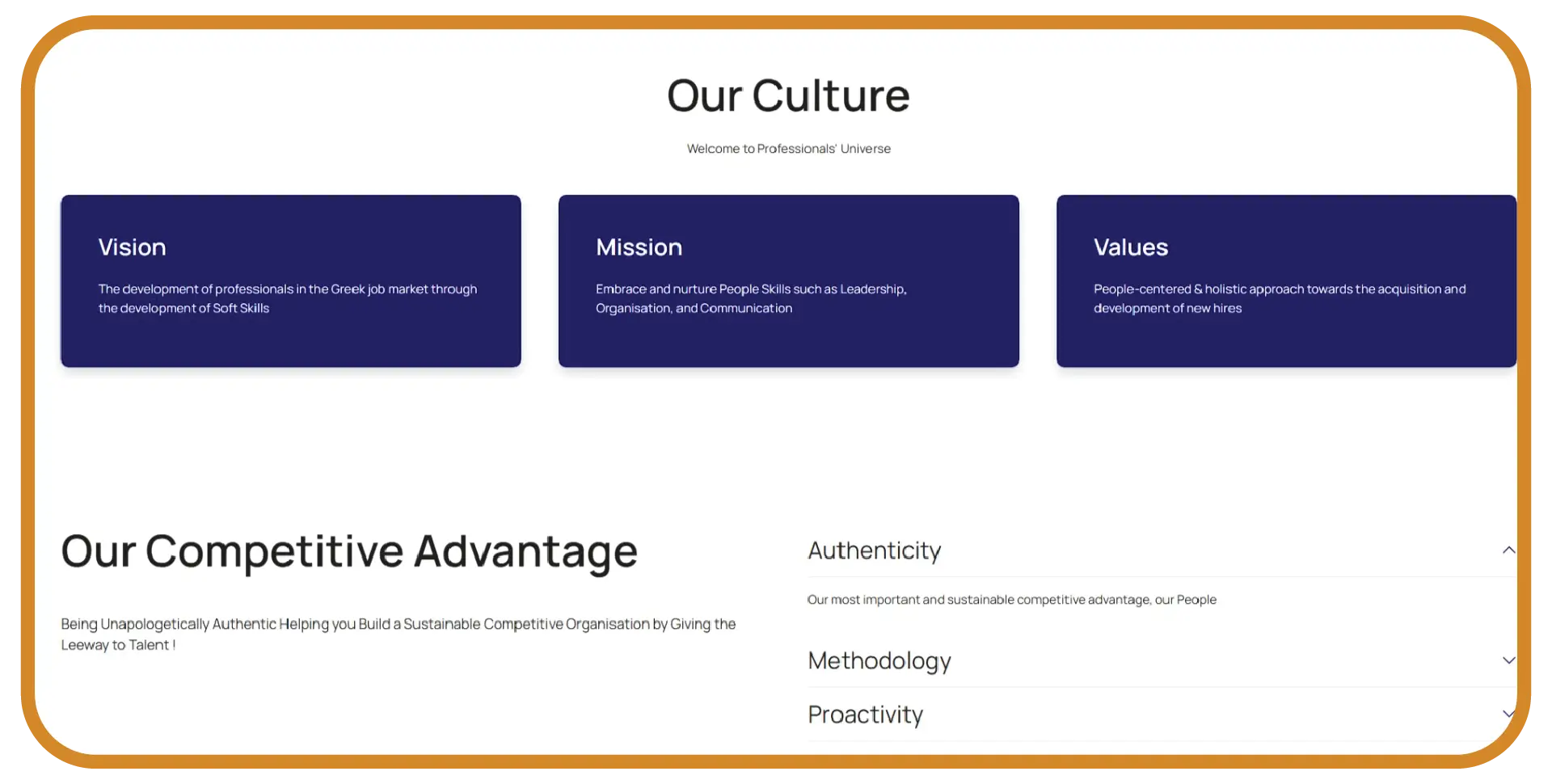 Our Culture

Welcome to Professionals' Universe

Vision

The development of professionals in the Greek job market through the development of Soft Skills

Mission

Embrace and nurture People Skills such as Leadership, Organisation, and Communication

Values

People-centered & holistic approach towards the acquisition and development of new hires

Our Competitive Advantage

Being Unapologetically Authentic Helping you Build a Sustainable Competitive Organisation by Giving the Leeway to Talent !

Authenticity

Our most important and sustainable competitive advantage, our People

Methodology

Proactivity